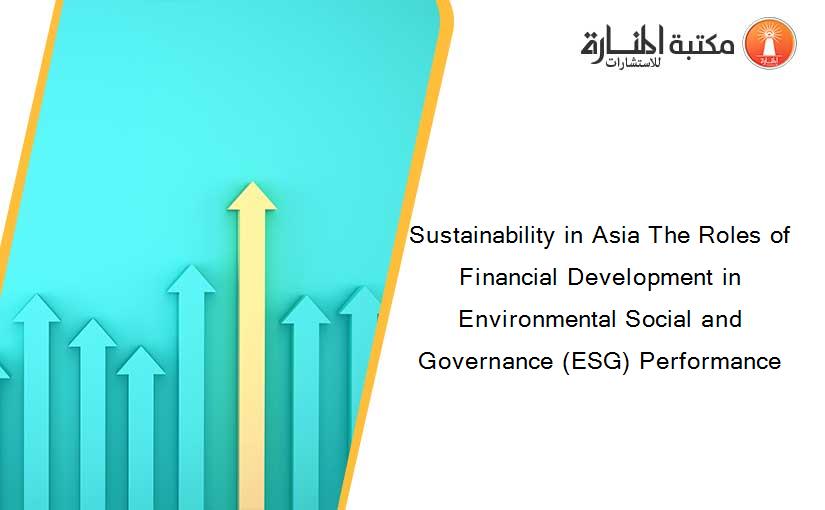 مكتبة المنارة للاستشارات

Sustainability in Asia The Roles of Financial Development in Environmental Social and Governance (ESG) Performance